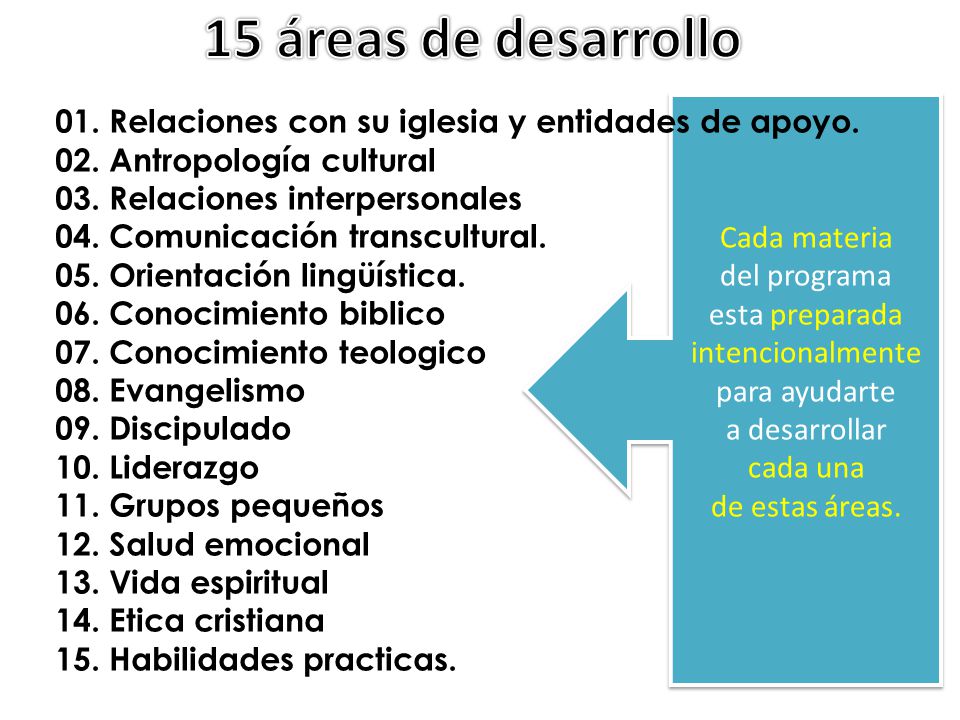 15 áreas de desarrollo

01. Relaciones con su iglesia y entidades de apoyo.
02. Antropología cultural
03. Relaciones interpersonales
04. Comunicación transcultural.
05. Orientación lingüística.
06. Conocimiento biblico
07. Conocimiento teologico
08. Evangelismo
09. Discipulado
10. Liderazgo
11. Grupos pequeños
12. Salud emocional
13. Vida espiritual
14. Etica cristiana
15. Habilidades practicas.

Cada materia del programa esta preparada intencionalmente para ayudarte a desarrollar cada una de estas áreas.